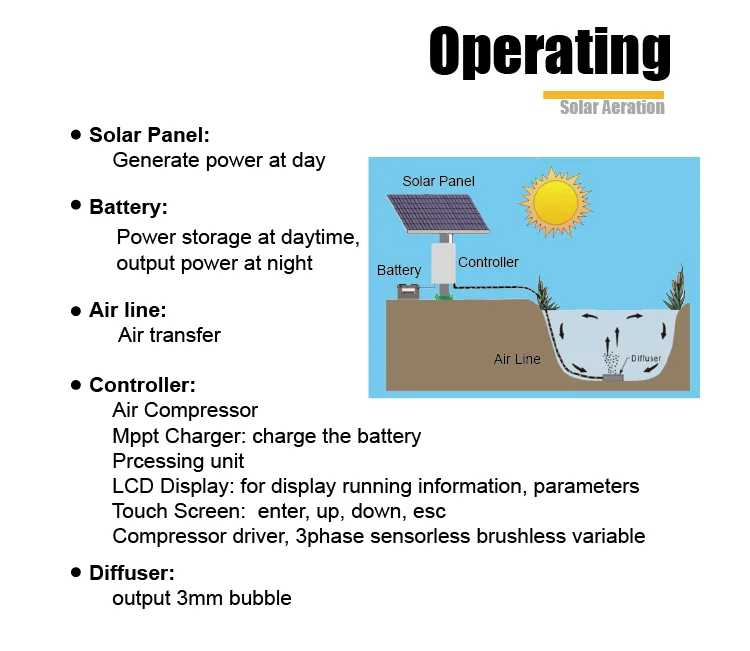 Operating

Solar Aeration

• Solar Panel:
Generate power at day

• Battery:
Power storage at daytime, output power at night

• Air line:
Air transfer

• Controller:
Air Compressor
Mppt Charger: charge the battery
Prcessing unit
LCD Display: for display running information, parameters
Touch Screen: enter, up, down, esc
Compressor driver, 3phase sensorless brushless variable

• Diffuser:
output 3mm bubble

Solar Panel
Battery
Controller
Air Line
Diffuser